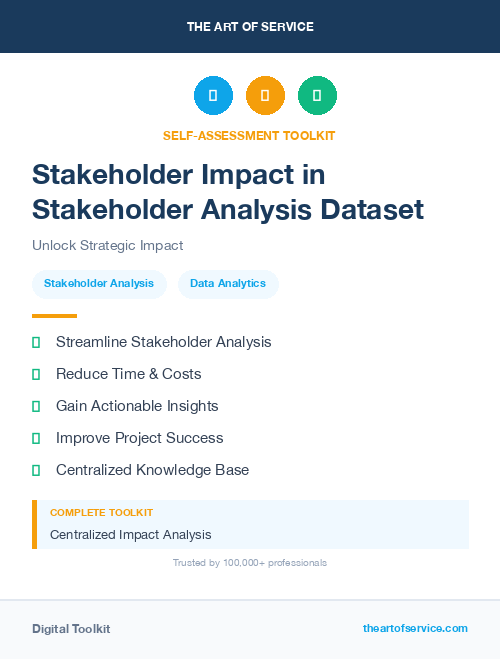 THE ART OF SERVICE

SELF-ASSESSMENT TOOLKIT

Stakeholder Impact in Stakeholder Analysis Dataset

Unlock Strategic Impact

Stakeholder Analysis

Data Analytics

Streamline Stakeholder Analysis

Reduce Time & Costs

Gain Actionable Insights

Improve Project Success

Centralized Knowledge Base

COMPLETE TOOLKIT

Centralized Impact Analysis

Trusted by 100,000+ professionals

Digital Toolkit

theartofservice.com